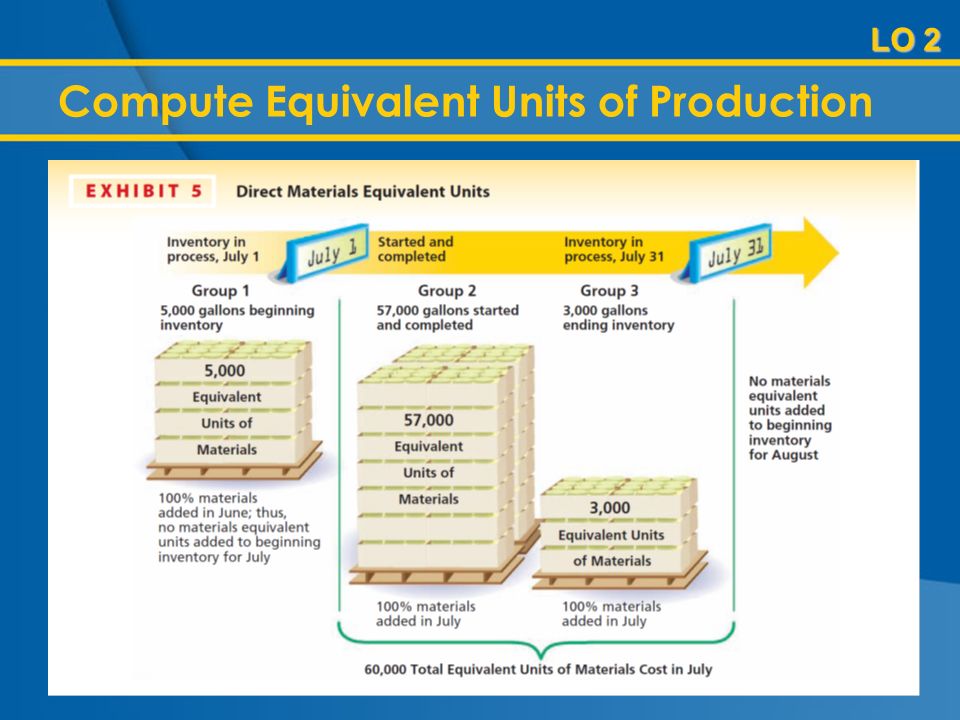 LO 2

Compute Equivalent Units of Production

EXHIBIT 5 Direct Materials Equivalent Units

Inventory in process, July 1

July 1

Started and completed

Inventory in process, July 31

July 31

Group 1
5,000 gallons beginning inventory

5,000 Equivalent Units of Materials

100% materials added in June; thus, no materials equivalent units added to beginning inventory for July

Group 2
57,000 gallons started and completed

57,000 Equivalent Units of Materials

100% materials added in July

Group 3
3,000 gallons ending inventory

3,000 Equivalent Units of Materials

100% materials added in July

No materials equivalent units added to beginning inventory for August

60,000 Total Equivalent Units of Materials Cost in July